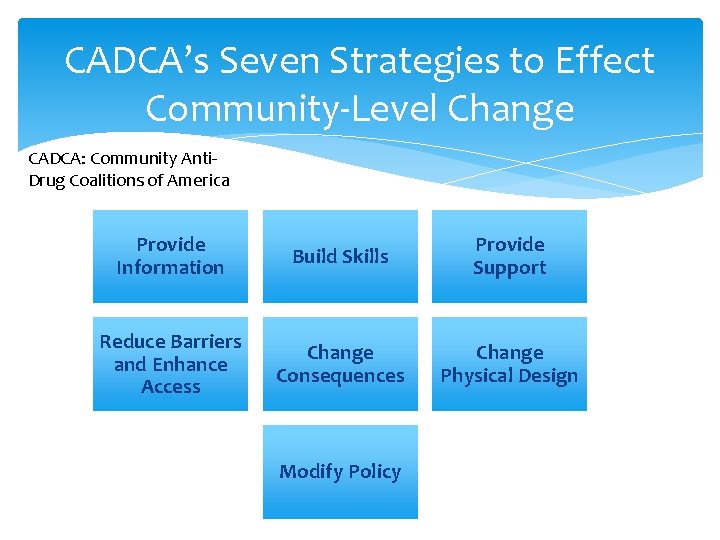 CADCA's Seven Strategies to Effect Community-Level Change

CADCA: Community Anti-Drug Coalitions of America

Provide Information

Build Skills

Provide Support

Reduce Barriers and Enhance Access

Change Consequences

Change Physical Design

Modify Policy